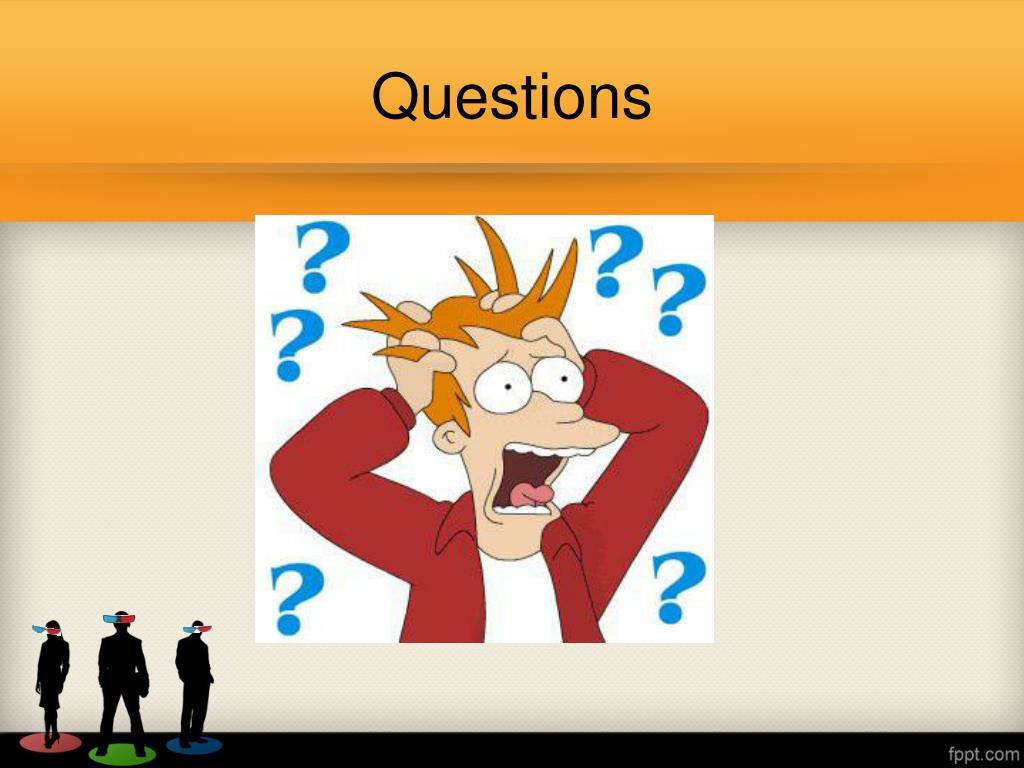 Questions

?
?
?
?
?
?

fppt.com